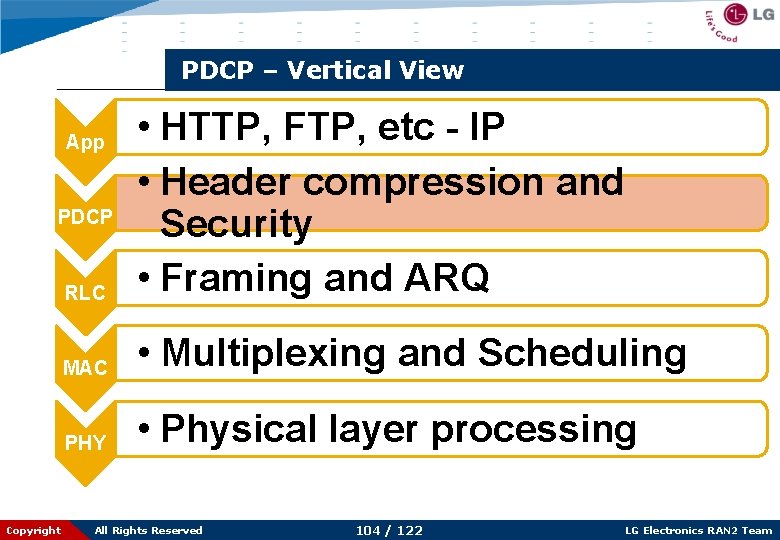 LG Life's Good

PDCP – Vertical View

App
• HTTP, FTP, etc - IP

PDCP
• Header compression and Security

RLC
• Framing and ARQ

MAC
• Multiplexing and Scheduling

PHY
• Physical layer processing

Copyright All Rights Reserved 104 / 122 LG Electronics RAN2 Team